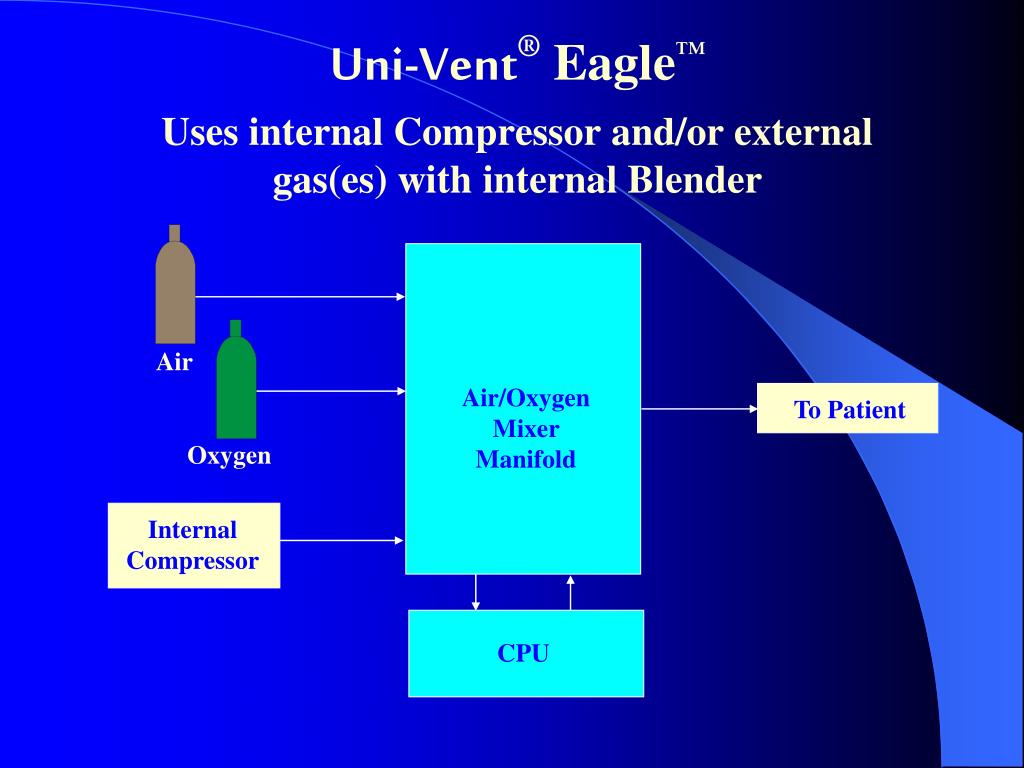 Uni-Vent® Eagle™

Uses internal Compressor and/or external gas(es) with internal Blender

Air

Oxygen

Internal Compressor

Air/Oxygen Mixer Manifold

To Patient

CPU